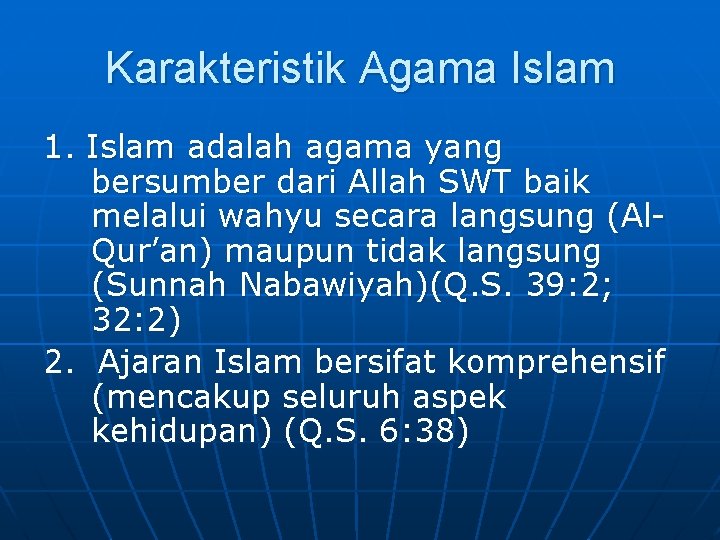 Karakteristik Agama Islam

1. Islam adalah agama yang bersumber dari Allah SWT baik melalui wahyu secara langsung (Al-Qur’an) maupun tidak langsung (Sunnah Nabawiyah)(Q.S. 39:2; 32:2)

2. Ajaran Islam bersifat komprehensif (mencakup seluruh aspek kehidupan) (Q.S. 6:38)